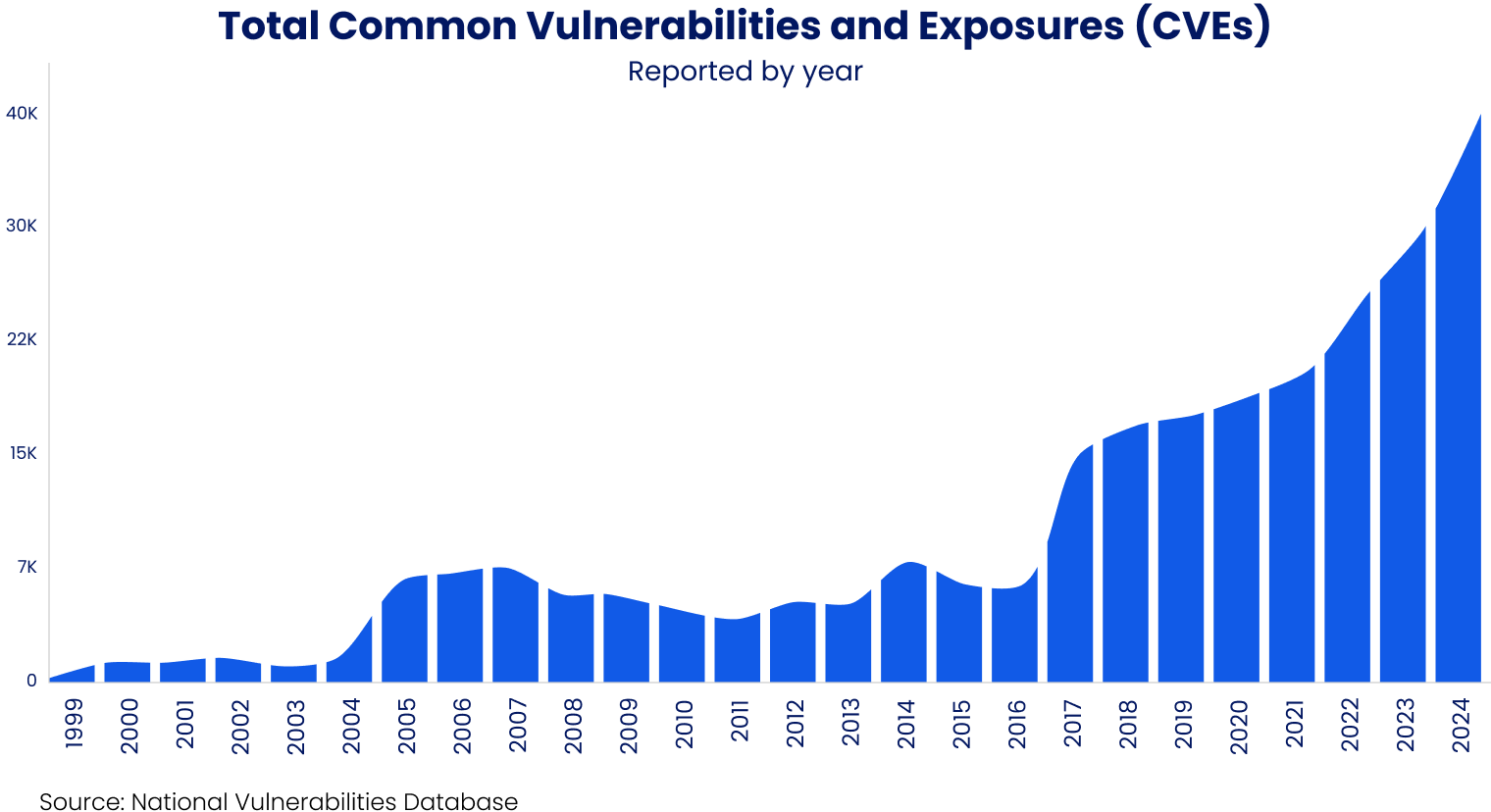 Total Common Vulnerabilities and Exposures (CVEs)
Reported by year

40K
30K
22K
15K
7K
0

1999
2000
2001
2002
2003
2004
2005
2006
2007
2008
2009
2010
2011
2012
2013
2014
2015
2016
2017
2018
2019
2020
2021
2022
2023
2024

Source: National Vulnerabilities Database